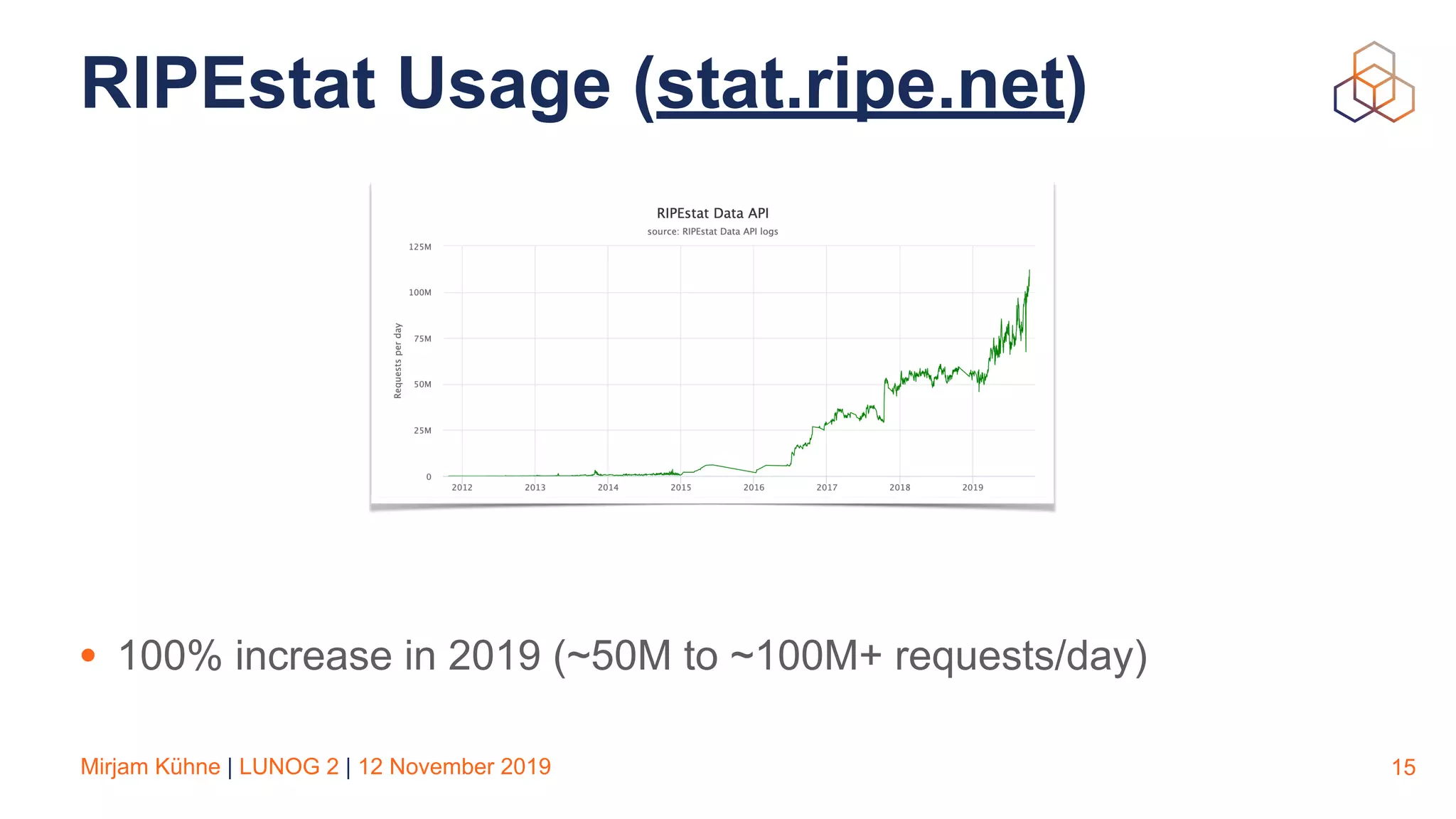 RIPEstat Usage (stat.ripe.net)

RIPEstat Data API
source: RIPEstat Data API logs

Requests per day

125M
100M
75M
50M
25M
0

2012 2013 2014 2015 2016 2017 2018 2019

• 100% increase in 2019 (~50M to ~100M+ requests/day)

Mirjam Kühne | LUNOG 2 | 12 November 2019

15